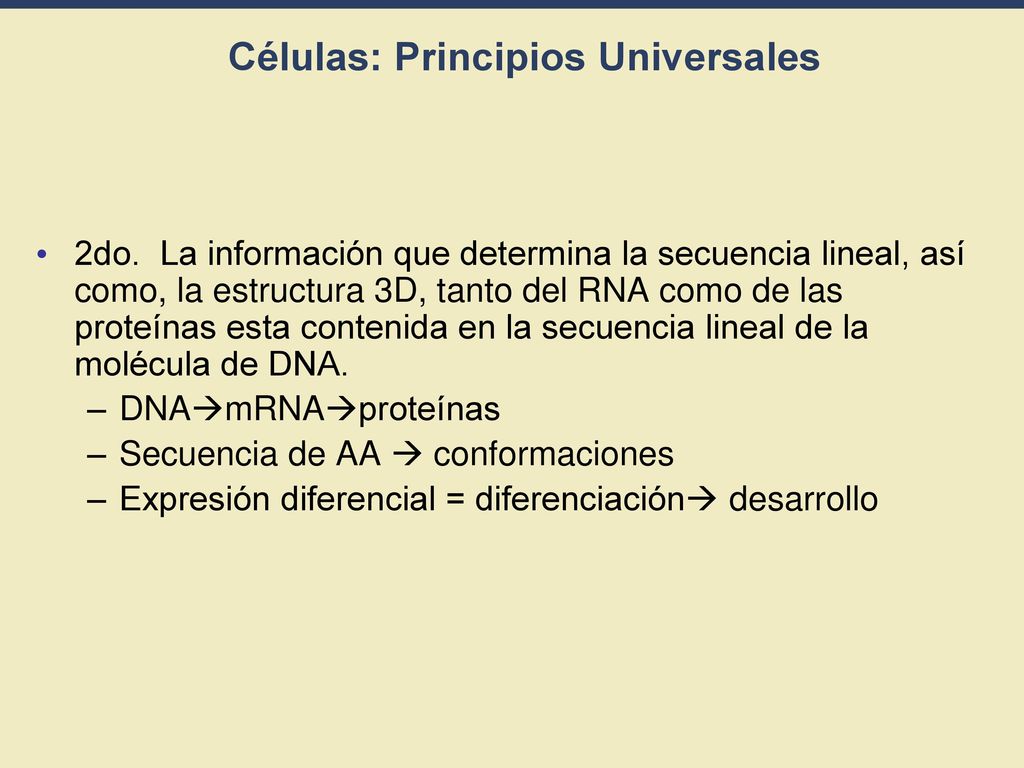 Células: Principios Universales

• 2do. La información que determina la secuencia lineal, así como, la estructura 3D, tanto del RNA como de las proteínas esta contenida en la secuencia lineal de la molécula de DNA.
– DNA→mRNA→proteínas
– Secuencia de AA → conformaciones
– Expresión diferencial = diferenciación→ desarrollo